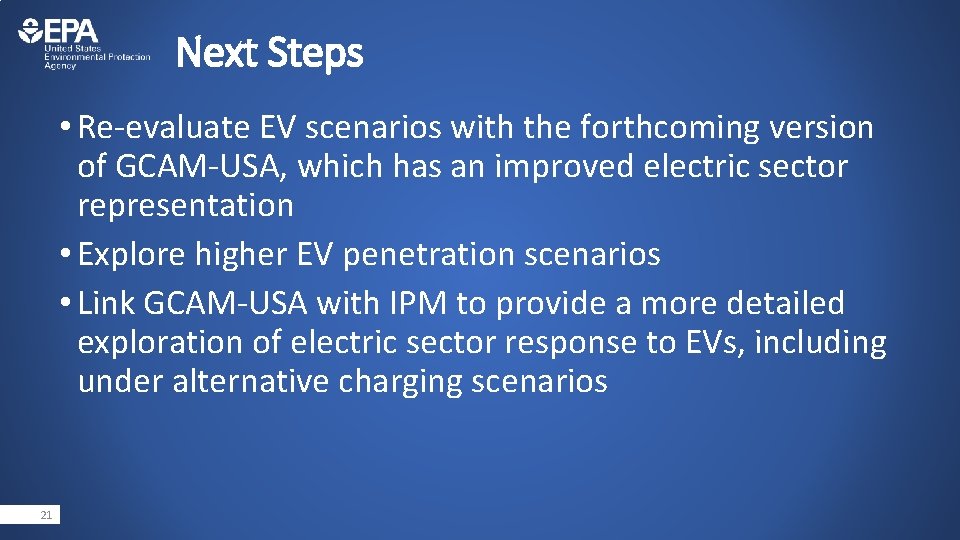 EPA
United States
Environmental Protection
Agency

Next Steps

• Re-evaluate EV scenarios with the forthcoming version of GCAM-USA, which has an improved electric sector representation
• Explore higher EV penetration scenarios
• Link GCAM-USA with IPM to provide a more detailed exploration of electric sector response to EVs, including under alternative charging scenarios

21